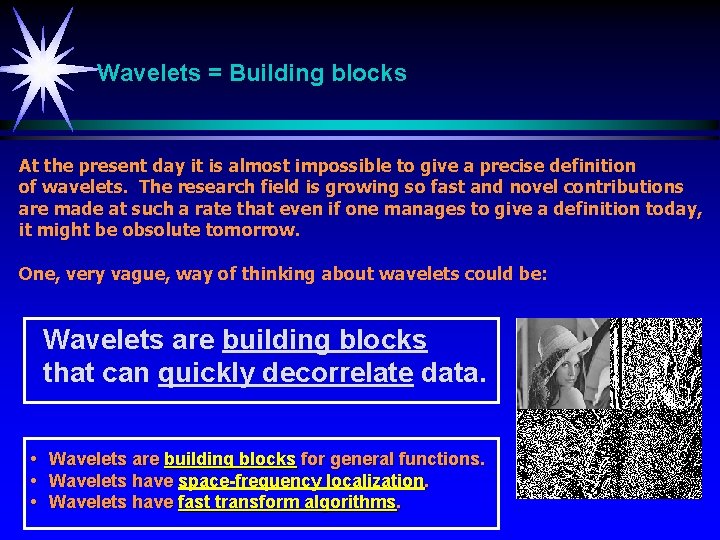 Wavelets = Building blocks

At the present day it is almost impossible to give a precise definition of wavelets. The research field is growing so fast and novel contributions are made at such a rate that even if one manages to give a definition today, it might be obsolute tomorrow.

One, very vague, way of thinking about wavelets could be:

Wavelets are building blocks that can quickly decorrelate data.

• Wavelets are building blocks for general functions.
• Wavelets have space-frequency localization.
• Wavelets have fast transform algorithms.